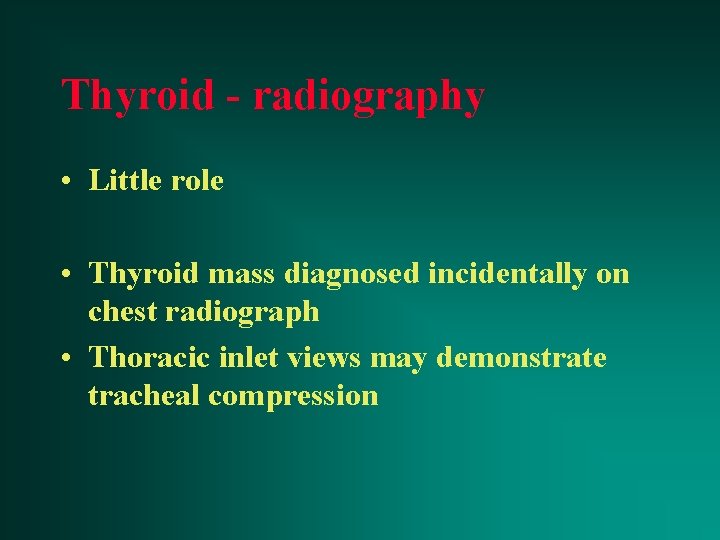 Thyroid - radiography

• Little role

• Thyroid mass diagnosed incidentally on chest radiograph
• Thoracic inlet views may demonstrate tracheal compression